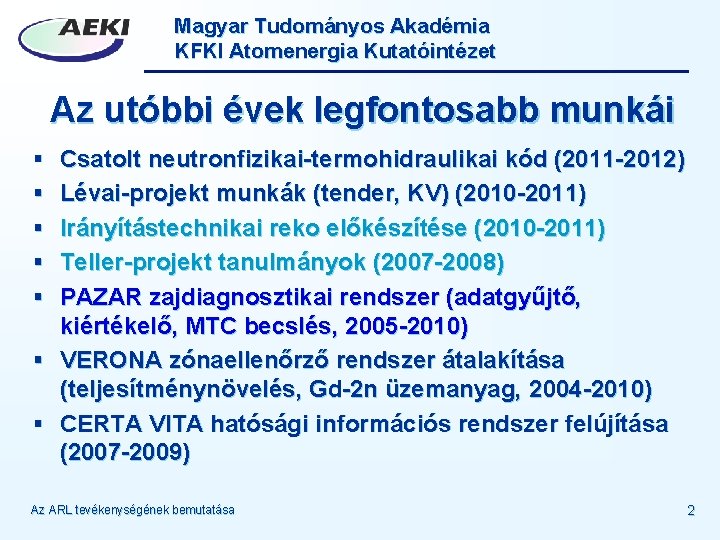 AEKI

Magyar Tudományos Akadémia
KFKI Atomenergia Kutatóintézet

Az utóbbi évek legfontosabb munkái

▪ Csatolt neutronfizikai-termohidraulikai kód (2011-2012)
▪ Lévai-projekt munkák (tender, KV) (2010-2011)
▪ Irányítástechnikai reko előkészítése (2010-2011)
▪ Teller-projekt tanulmányok (2007-2008)
▪ PAZAR zajdiagnosztikai rendszer (adatgyűjtő, kiértékelő, MTC becslés, 2005-2010)
▪ VERONA zónaellenőrző rendszer átalakítása (teljesítménynövelés, Gd-2n üzemanyag, 2004-2010)
▪ CERTA VITA hatósági információs rendszer felújítása (2007-2009)

Az ARL tevékenységének bemutatása

2